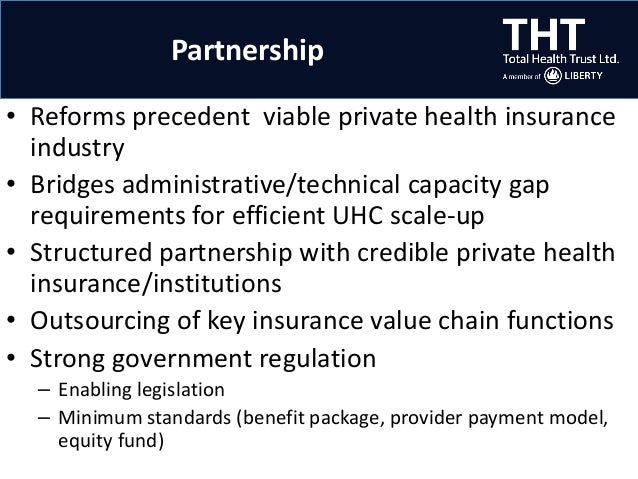 Partnership

THT
Total Health Trust Ltd.
A member of LIBERTY

• Reforms precedent viable private health insurance industry
• Bridges administrative/technical capacity gap requirements for efficient UHC scale-up
• Structured partnership with credible private health insurance/institutions
• Outsourcing of key insurance value chain functions
• Strong government regulation
– Enabling legislation
– Minimum standards (benefit package, provider payment model, equity fund)